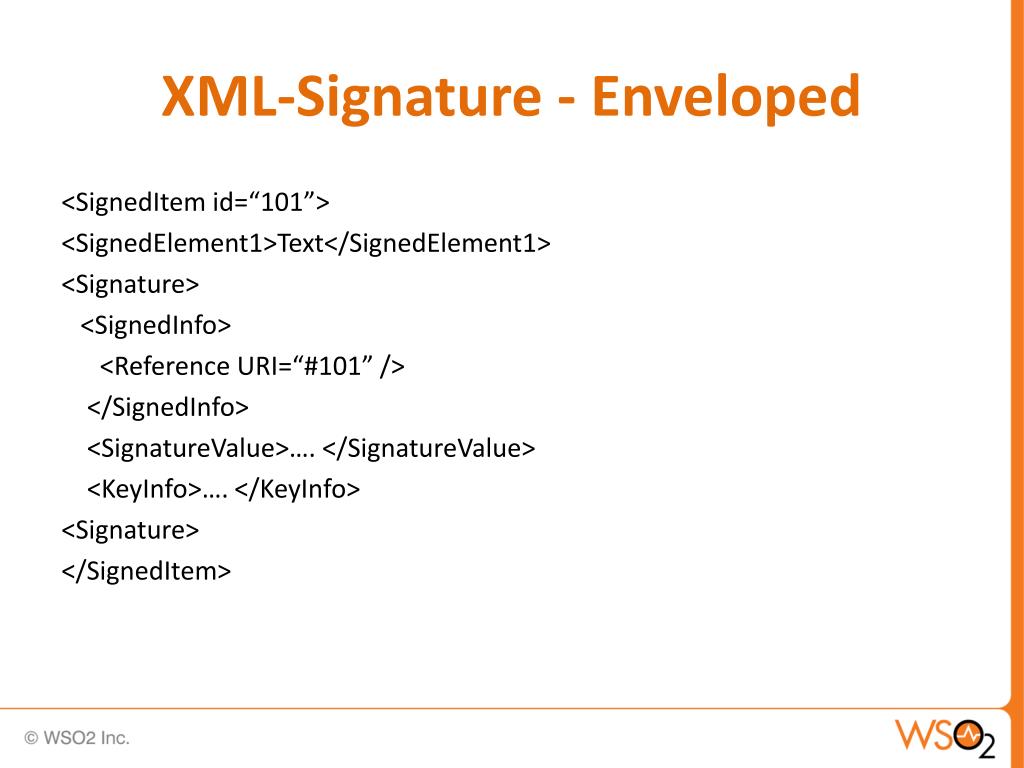 XML-Signature - Enveloped

<SignedItem id=“101”>
<SignedElement1>Text</SignedElement1>
<Signature>
<SignedInfo>
<Reference URI=“#101” />
</SignedInfo>
<SignatureValue>…. </SignatureValue>
<KeyInfo>…. </KeyInfo>
<Signature>
</SignedItem>

© WSO2 Inc.

WSO2